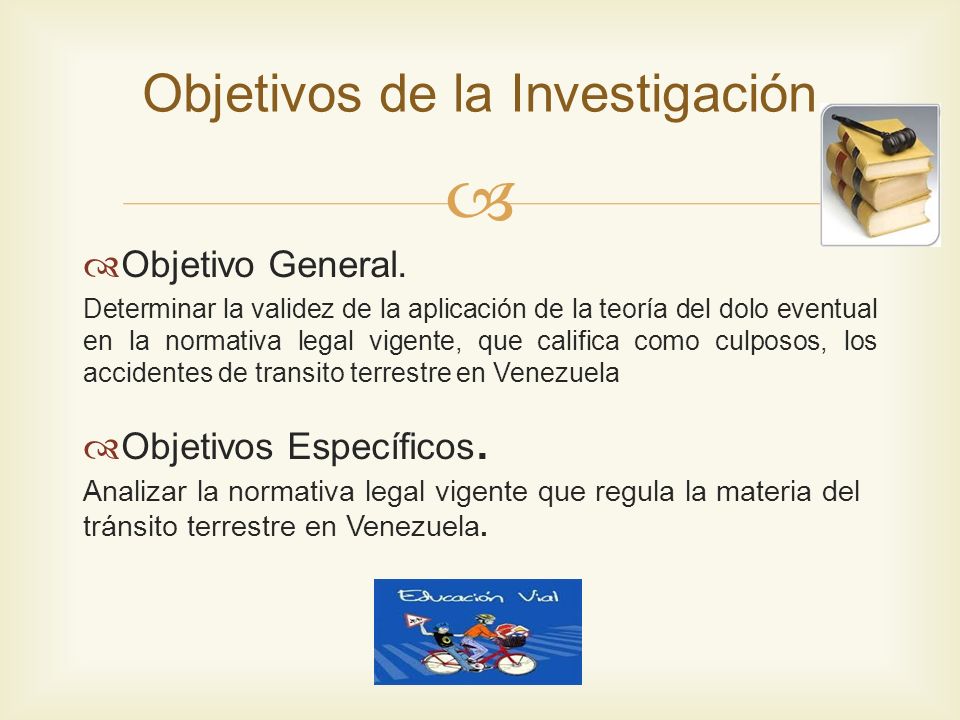 Objetivos de la Investigación

Objetivo General.

Determinar la validez de la aplicación de la teoría del dolo eventual en la normativa legal vigente, que califica como culposos, los accidentes de transito terrestre en Venezuela

Objetivos Específicos.

Analizar la normativa legal vigente que regula la materia del tránsito terrestre en Venezuela.

Educación Vial